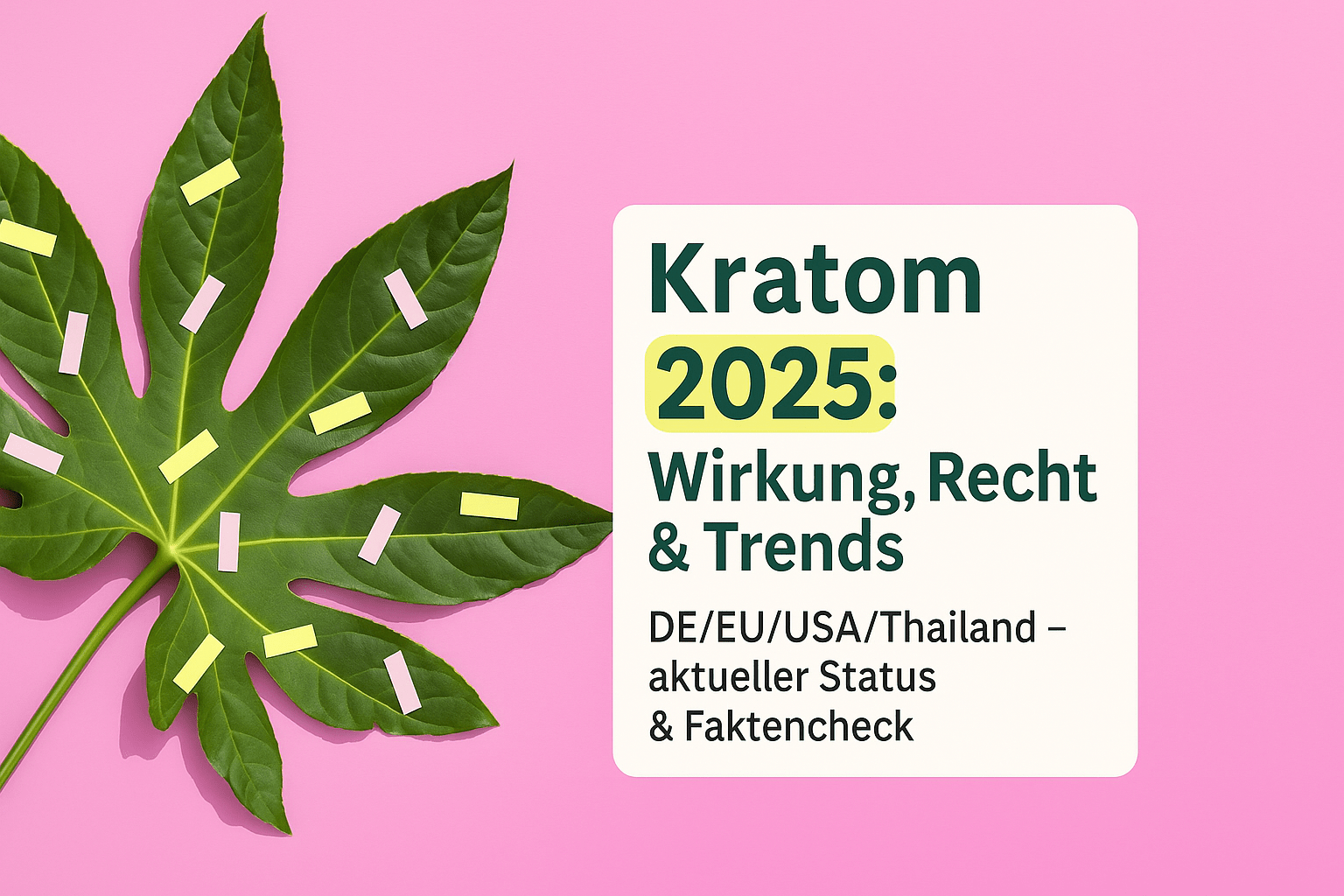 Kratom 2025: Wirkung, Recht & Trends

DE/EU/USA/Thailand – aktueller Status & Faktencheck